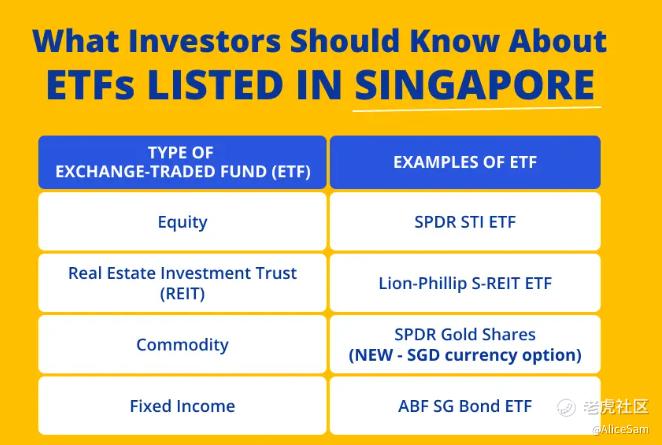 What Investors Should Know About
ETFs LISTED IN SINGAPORE

| TYPE OF EXCHANGE-TRADED FUND (ETF) | EXAMPLES OF ETF |
|---|---|
| Equity | SPDR STI ETF |
| Real Estate Investment Trust (REIT) | Lion-Phillip S-REIT ETF |
| Commodity | SPDR Gold Shares (NEW - SGD currency option) |
| Fixed Income | ABF SG Bond ETF |

老虎社区
@AliceSam